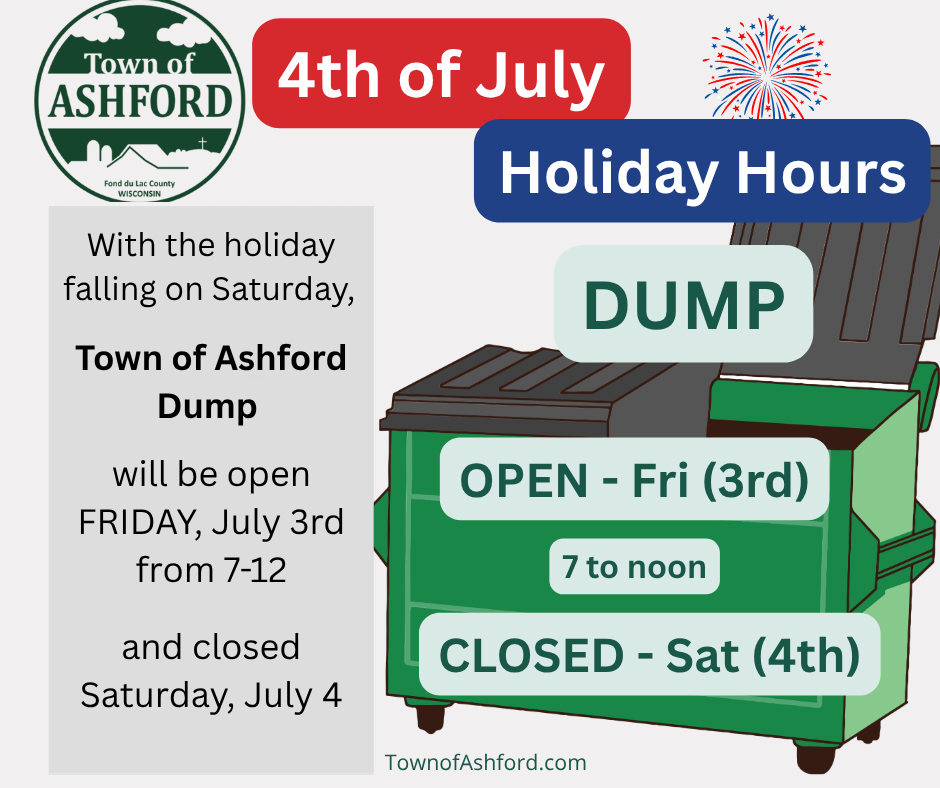 Town of
ASHFORD
Fond du Lac County
WISCONSIN

4th of July

Holiday Hours

With the holiday falling on Saturday,

Town of Ashford Dump

will be open FRIDAY, July 3rd from 7-12

and closed Saturday, July 4

DUMP

OPEN - Fri (3rd)

7 to noon

CLOSED - Sat (4th)

TownofAshford.com